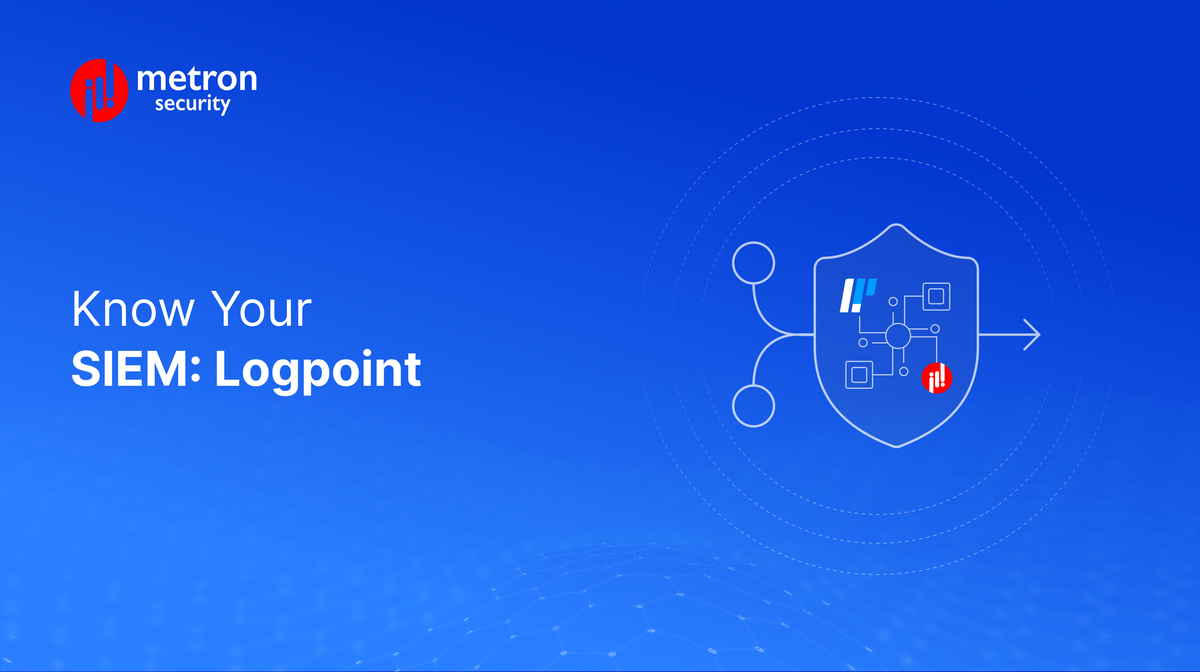 metron
security

Know Your
SIEM: Logpoint